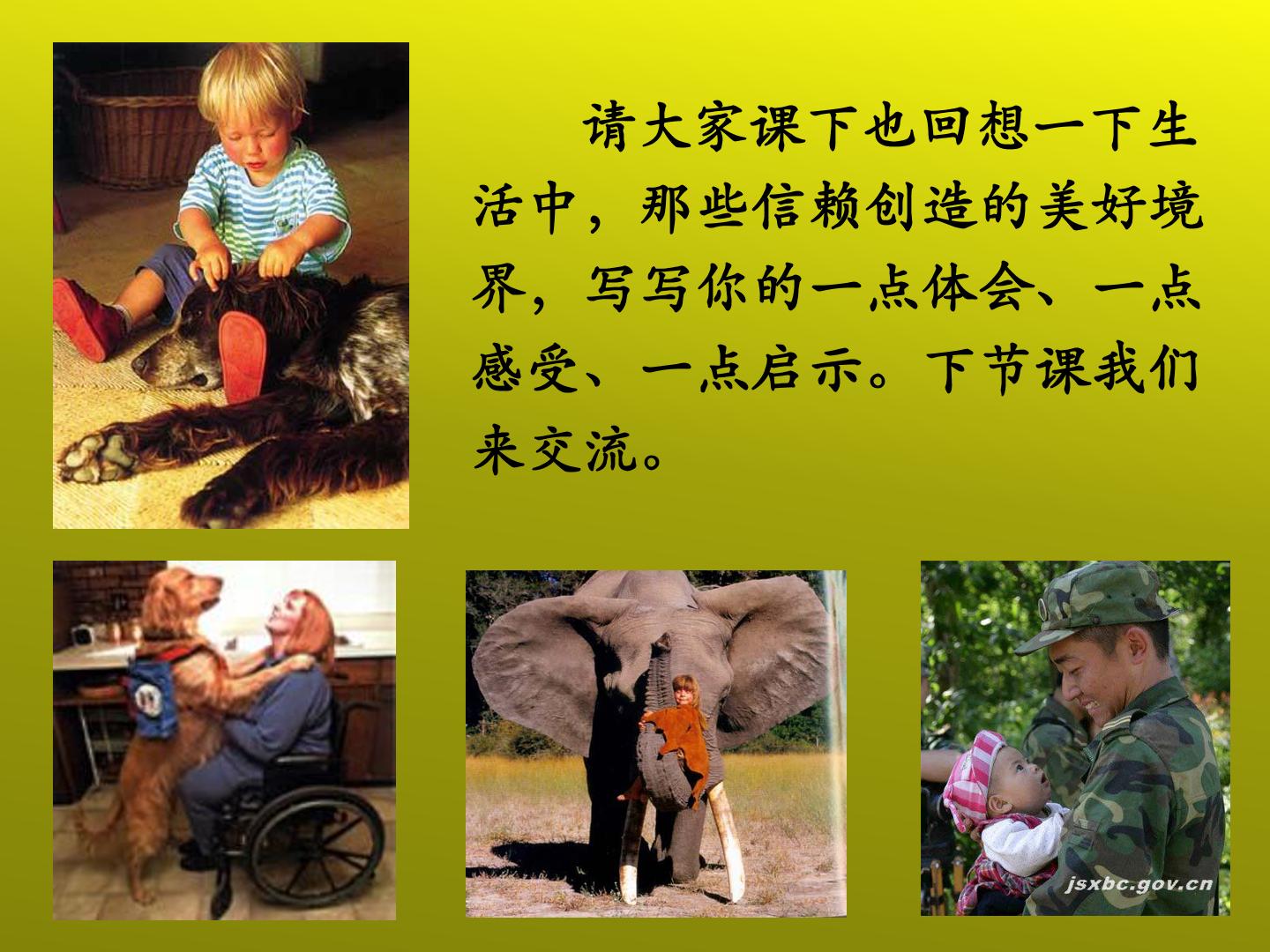 请大家课下也回想一下生活中，那些信赖创造的美好境界，写写你的一点体会、一点感受、一点启示。下节课我们来交流。

jsxbc.gov.cn